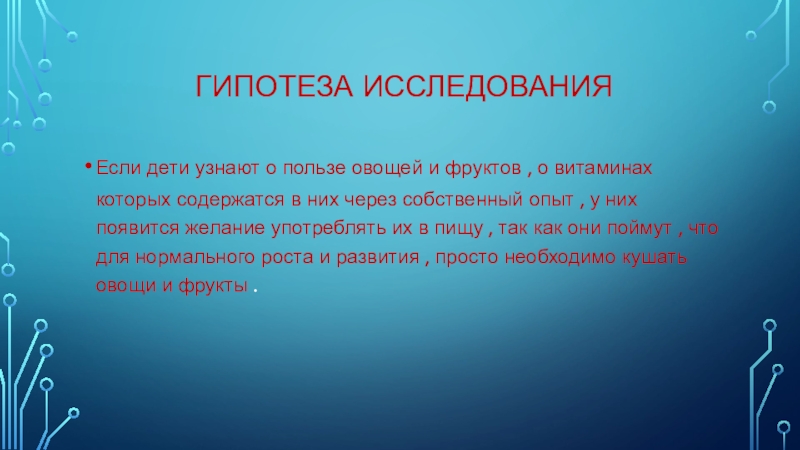 ГИПОТЕЗА ИССЛЕДОВАНИЯ

• Если дети узнают о пользе овощей и фруктов , о витаминах которых содержатся в них через собственный опыт , у них появится желание употреблять их в пищу , так как они поймут , что для нормального роста и развития , просто необходимо кушать овощи и фрукты .